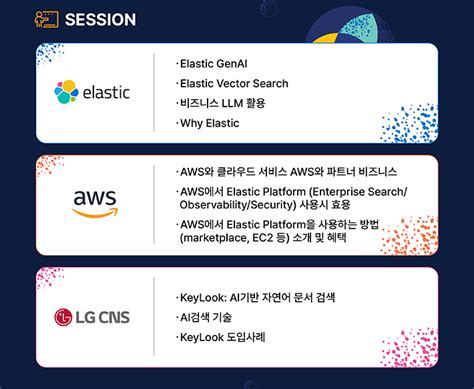 SESSION

elastic

· Elastic GenAI
· Elastic Vector Search
· 비즈니스 LLM 활용
· Why Elastic

aws

· AWS와 클라우드 서비스 AWS와 파트너 비즈니스
· AWS에서 Elastic Platform (Enterprise Search/ Observability/Security) 사용시 효용
· AWS에서 Elastic Platform을 사용하는 방법 (marketplace, EC2 등) 소개 및 혜택

LG CNS

· KeyLook: AI기반 자연어 문서 검색
· AI검색 기술
· KeyLook 도입사례